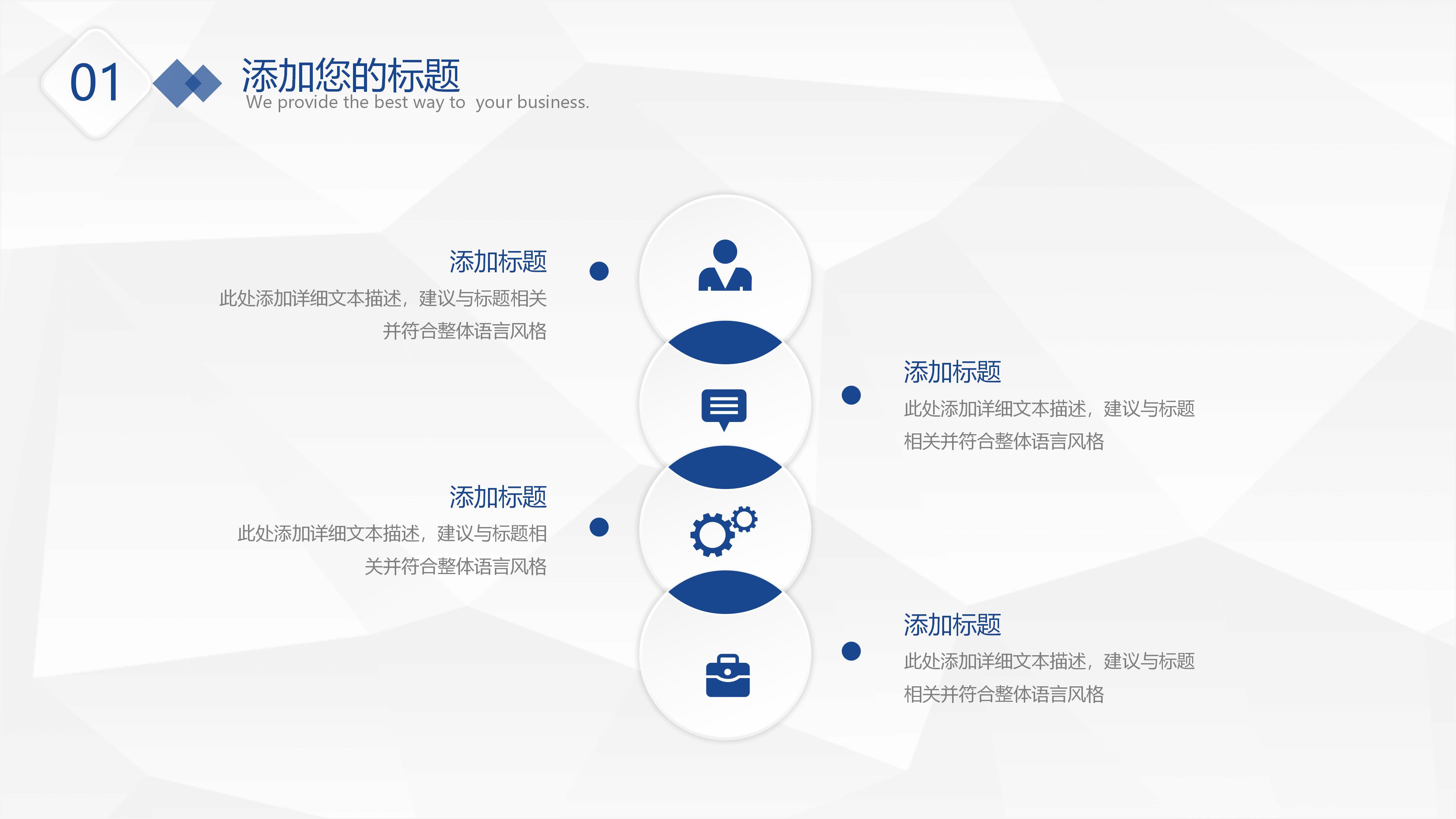 01

添加您的标题
We provide the best way to your business.

添加标题
此处添加详细文本描述，建议与标题相关并符合整体语言风格

添加标题
此处添加详细文本描述，建议与标题相关并符合整体语言风格

添加标题
此处添加详细文本描述，建议与标题相关并符合整体语言风格

添加标题
此处添加详细文本描述，建议与标题相关并符合整体语言风格